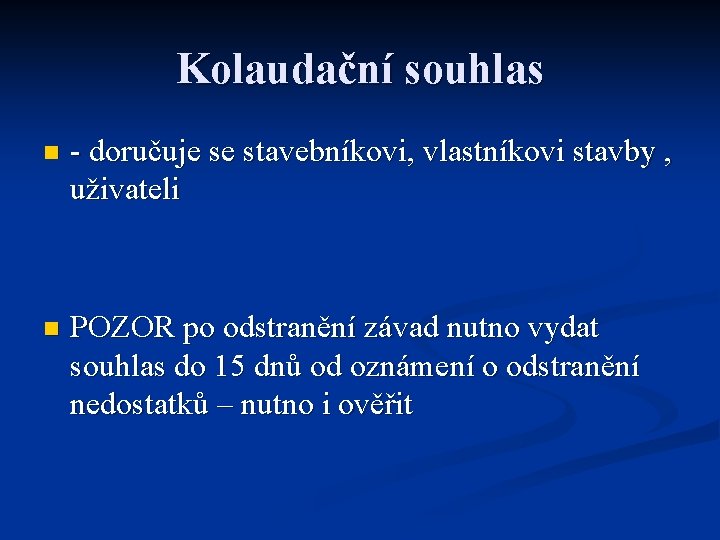 Kolaudační souhlas

- doručuje se stavebníkovi, vlastníkovi stavby , uživateli

POZOR po odstranění závad nutno vydat souhlas do 15 dnů od oznámení o odstranění nedostatků – nutno i ověřit